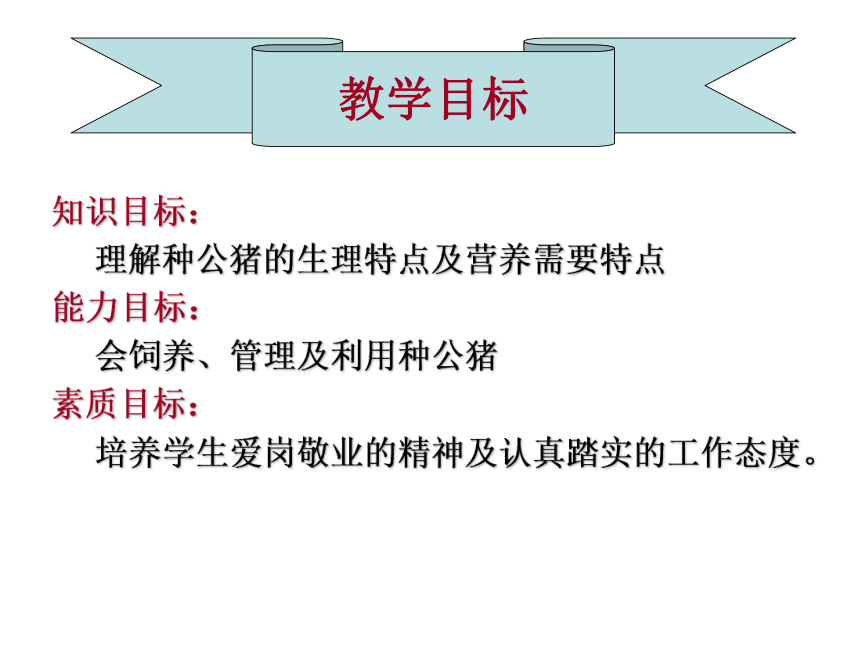 教学目标

知识目标：

理解种公猪的生理特点及营养需要特点

能力目标：

会饲养、管理及利用种公猪

素质目标：

培养学生爱岗敬业的精神及认真踏实的工作态度。